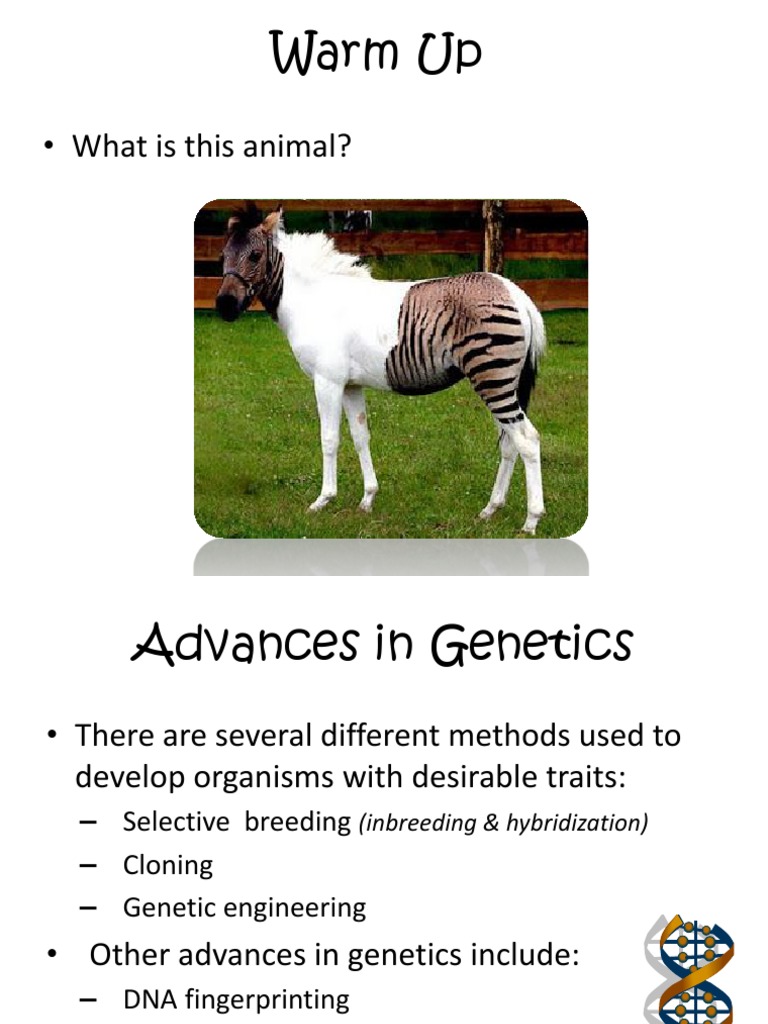 Warm Up

• What is this animal?

Advances in Genetics

• There are several different methods used to develop organisms with desirable traits:
– Selective breeding (inbreeding & hybridization)
– Cloning
– Genetic engineering
• Other advances in genetics include:
– DNA fingerprinting